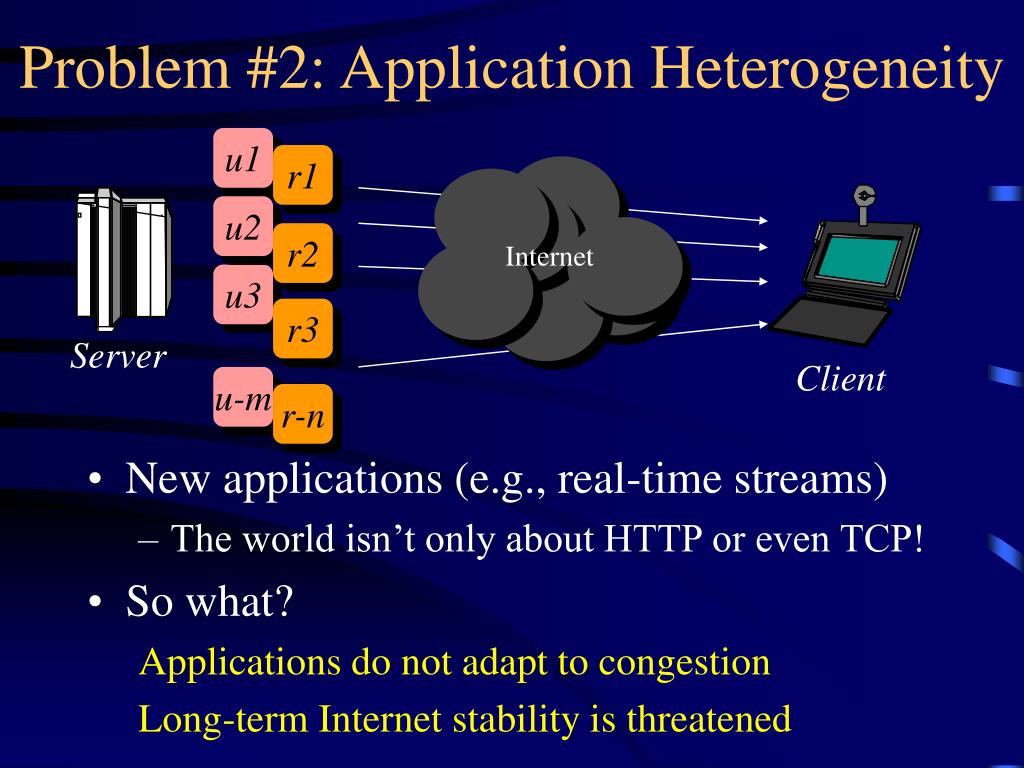 Problem #2: Application Heterogeneity

u1
r1
u2
r2
u3
r3
u-m
r-n

Server

Internet

Client

• New applications (e.g., real-time streams)
– The world isn't only about HTTP or even TCP!
• So what?
Applications do not adapt to congestion
Long-term Internet stability is threatened